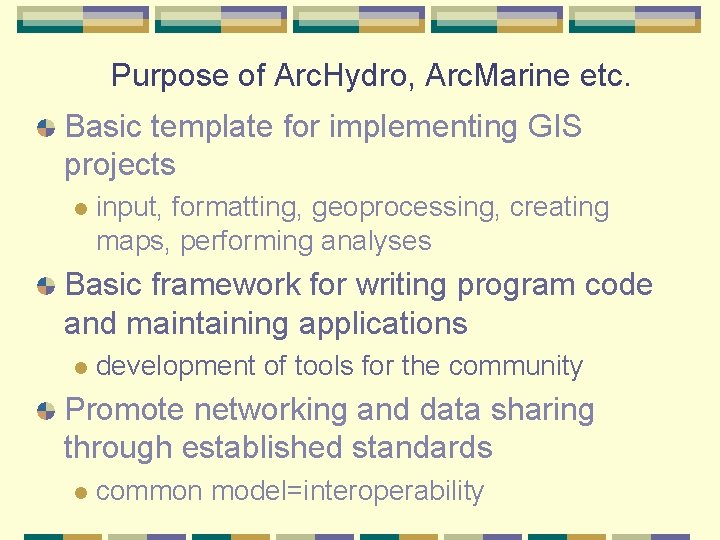 Purpose of ArcHydro, ArcMarine etc.

Basic template for implementing GIS projects

input, formatting, geoprocessing, creating maps, performing analyses

Basic framework for writing program code and maintaining applications

development of tools for the community

Promote networking and data sharing through established standards

common model=interoperability